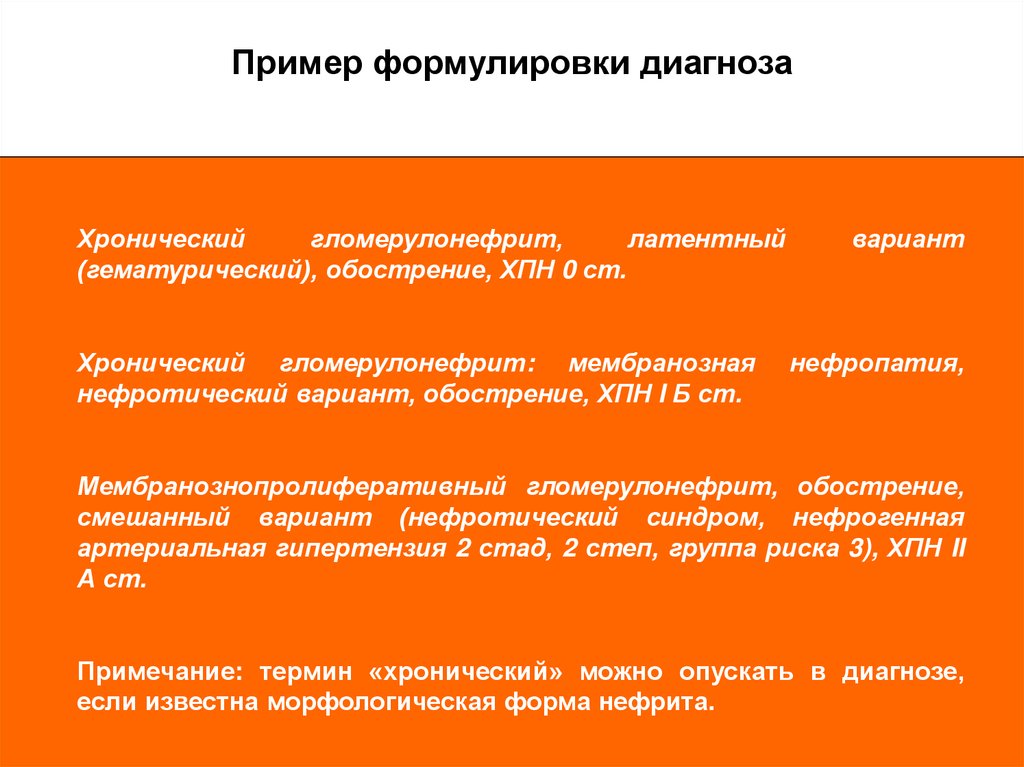 Пример формулировки диагноза

Хронический гломерулонефрит, латентный вариант (гематурический), обострение, ХПН 0 ст.

Хронический гломерулонефрит: мембранозная нефропатия, нефротический вариант, обострение, ХПН I Б ст.

Мембранознопролиферативный гломерулонефрит, обострение, смешанный вариант (нефротический синдром, нефрогенная артериальная гипертензия 2 стад, 2 степ, группа риска 3), ХПН II А ст.

Примечание: термин «хронический» можно опускать в диагнозе, если известна морфологическая форма нефрита.